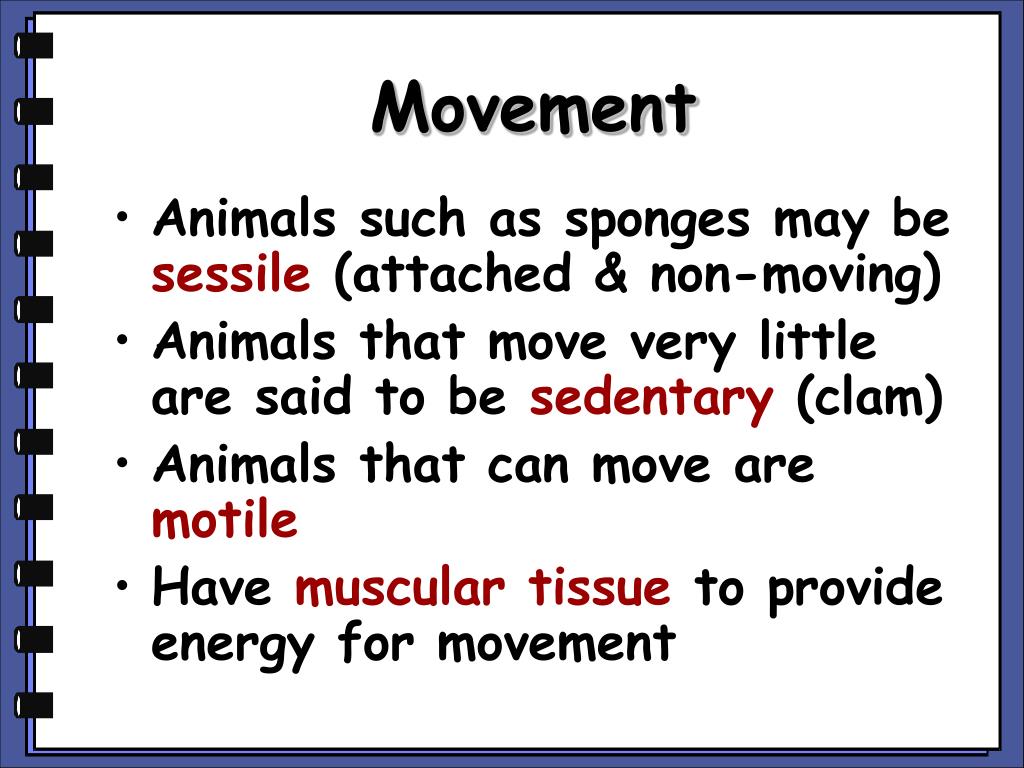 Movement

• Animals such as sponges may be sessile (attached & non-moving)
• Animals that move very little are said to be sedentary (clam)
• Animals that can move are motile
• Have muscular tissue to provide energy for movement